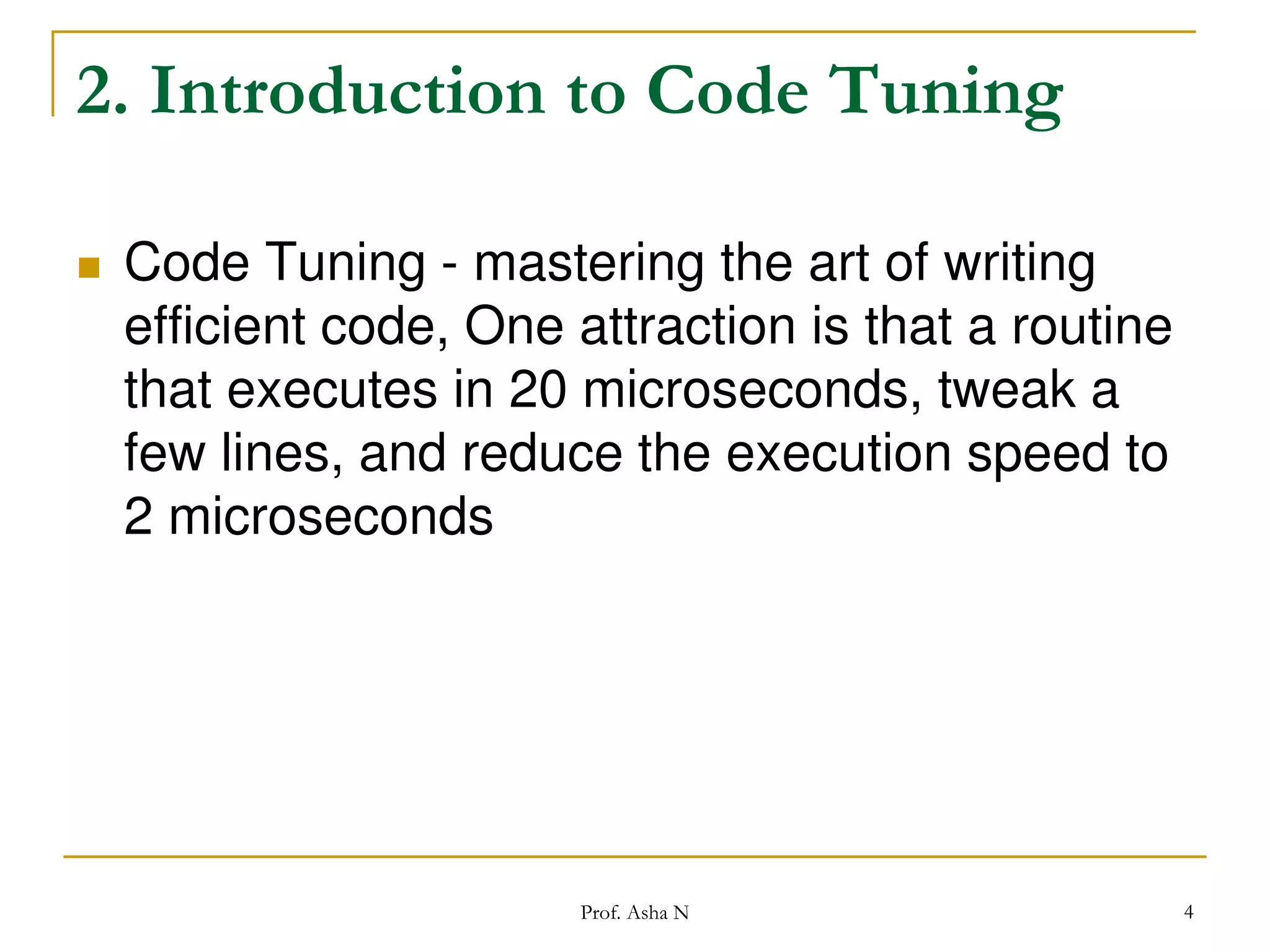 2. Introduction to Code Tuning

Code Tuning - mastering the art of writing efficient code, One attraction is that a routine that executes in 20 microseconds, tweak a few lines, and reduce the execution speed to 2 microseconds

Prof. Asha N

4